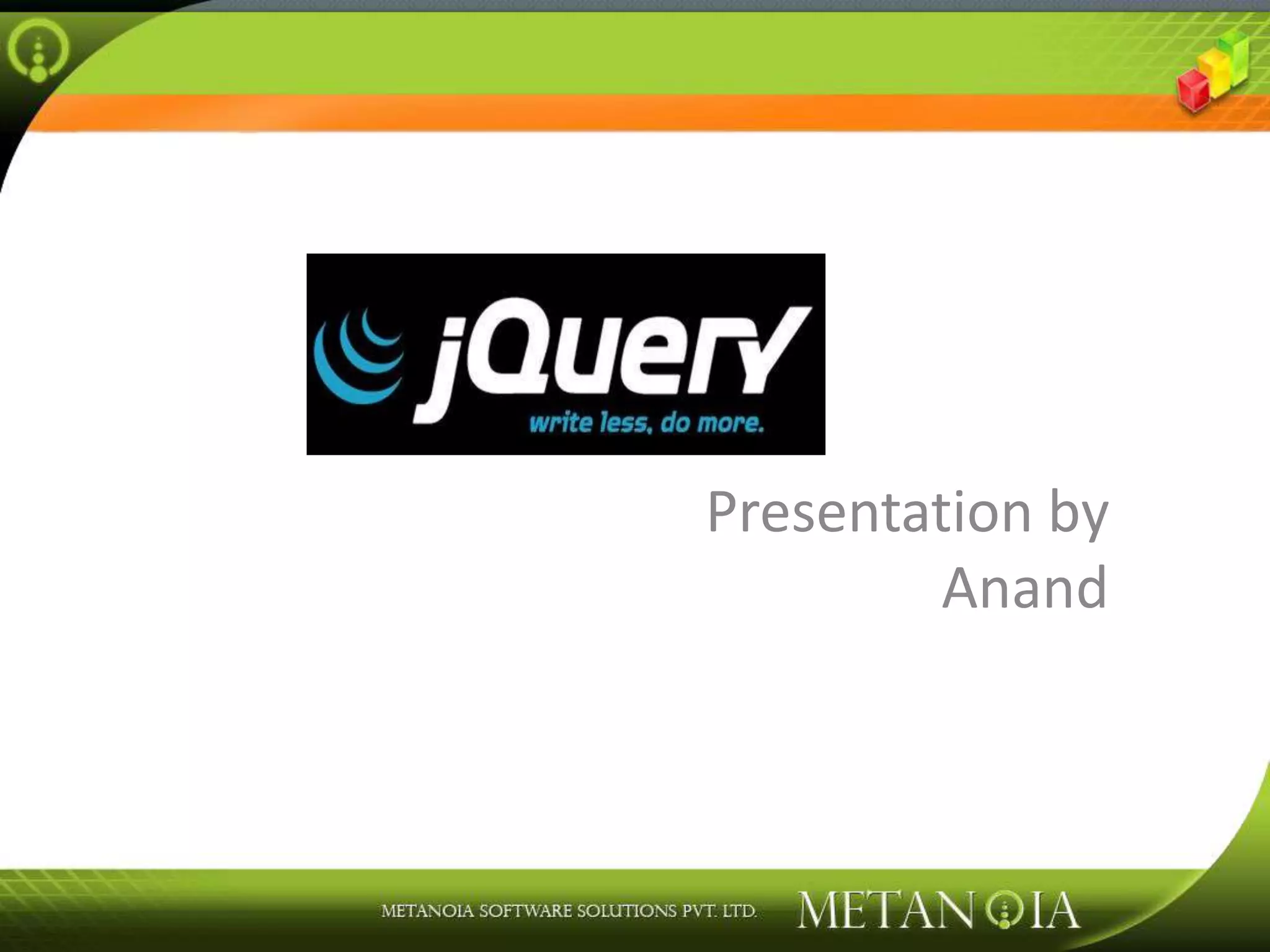 jQuery
write less, do more.

Presentation by
Anand

METANOIA SOFTWARE SOLUTIONS PVT. LTD.

METANOIA